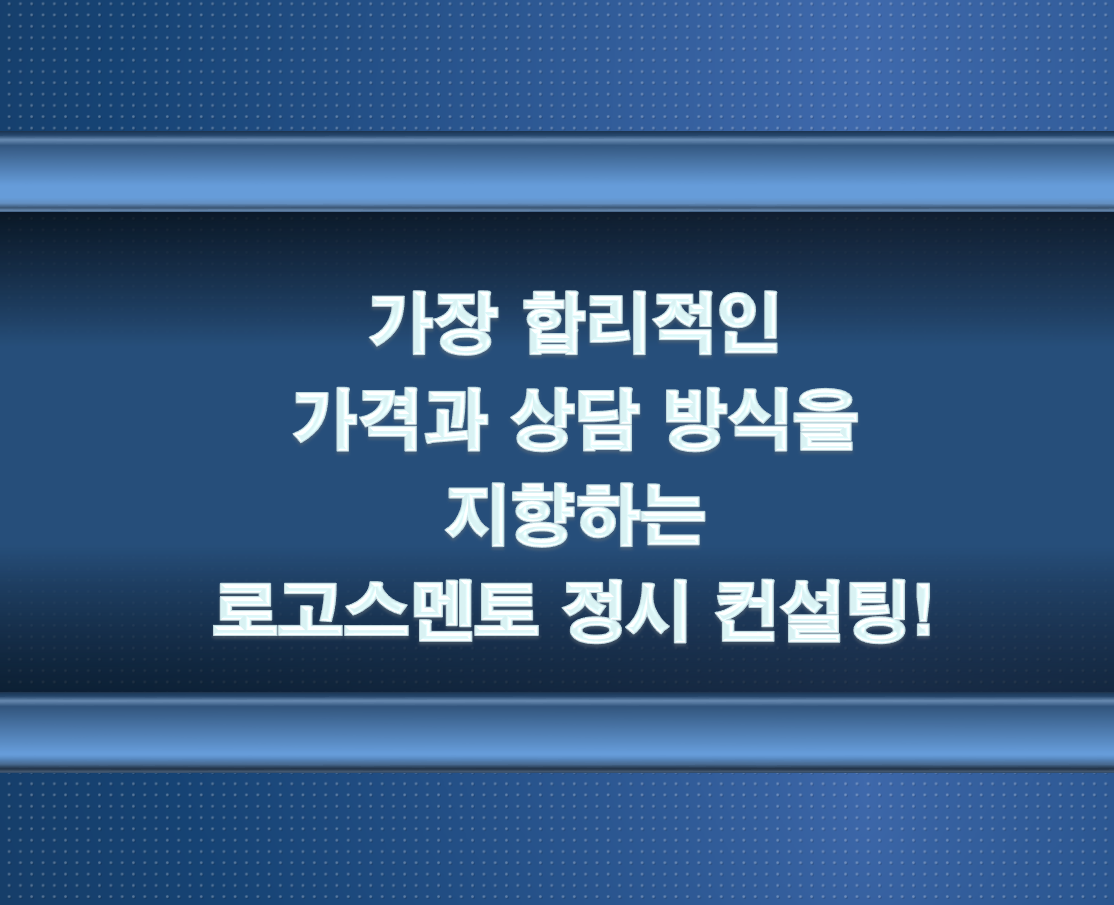 가장 합리적인
가격과 상담 방식을
지향하는
로고스멘토 정시 컨설팅!